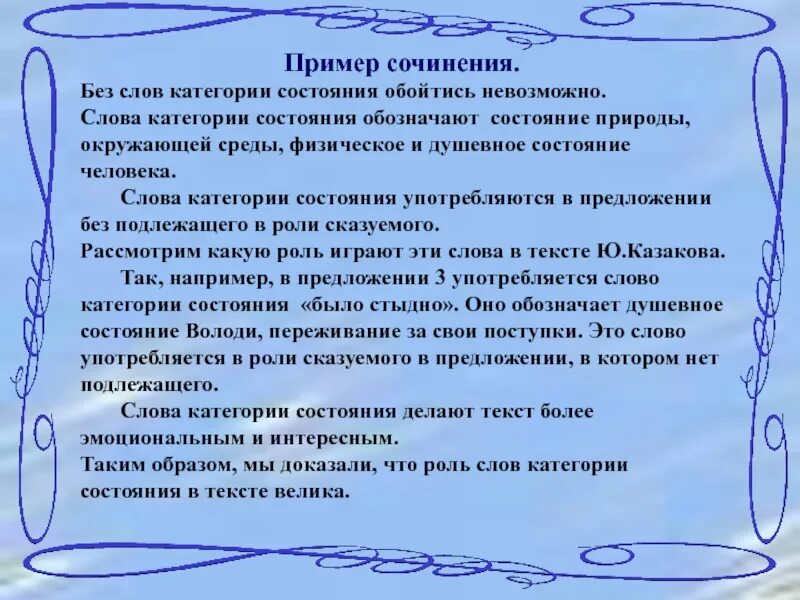 Пример сочинения.

Без слов категории состояния обойтись невозможно.
Слова категории состояния обозначают состояние природы, окружающей среды, физическое и душевное состояние человека.

Слова категории состояния употребляются в предложении без подлежащего в роли сказуемого.
Рассмотрим какую роль играют эти слова в тексте Ю.Казакова.

Так, например, в предложении 3 употребляется слово категории состояния «было стыдно». Оно обозначает душевное состояние Володи, переживание за свои поступки. Это слово употребляется в роли сказуемого в предложении, в котором нет подлежащего.

Слова категории состояния делают текст более эмоциональным и интересным.
Таким образом, мы доказали, что роль слов категории состояния в тексте велика.